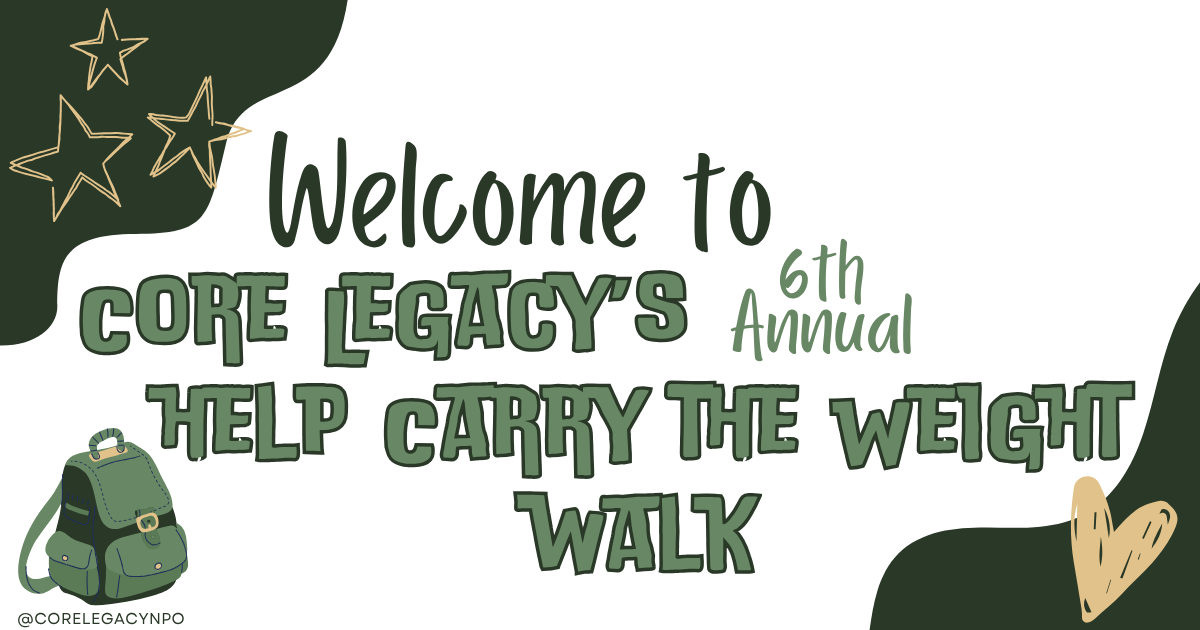 Welcome to

CORE LEGACY'S 6th Annual

HELP CARRY THE WEIGHT WALK

@CORELEGACYNPO